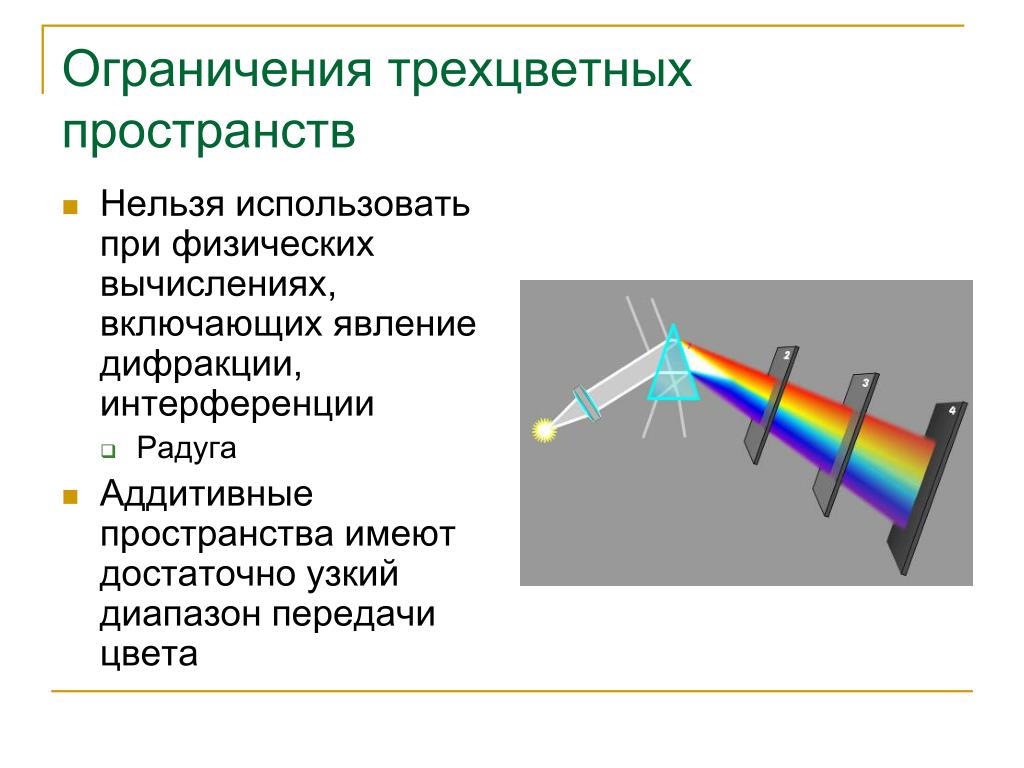 Ограничения трехцветных пространств

Нельзя использовать при физических вычислениях, включающих явление дифракции, интерференции

Радуга

Аддитивные пространства имеют достаточно узкий диапазон передачи цвета

2

3

4